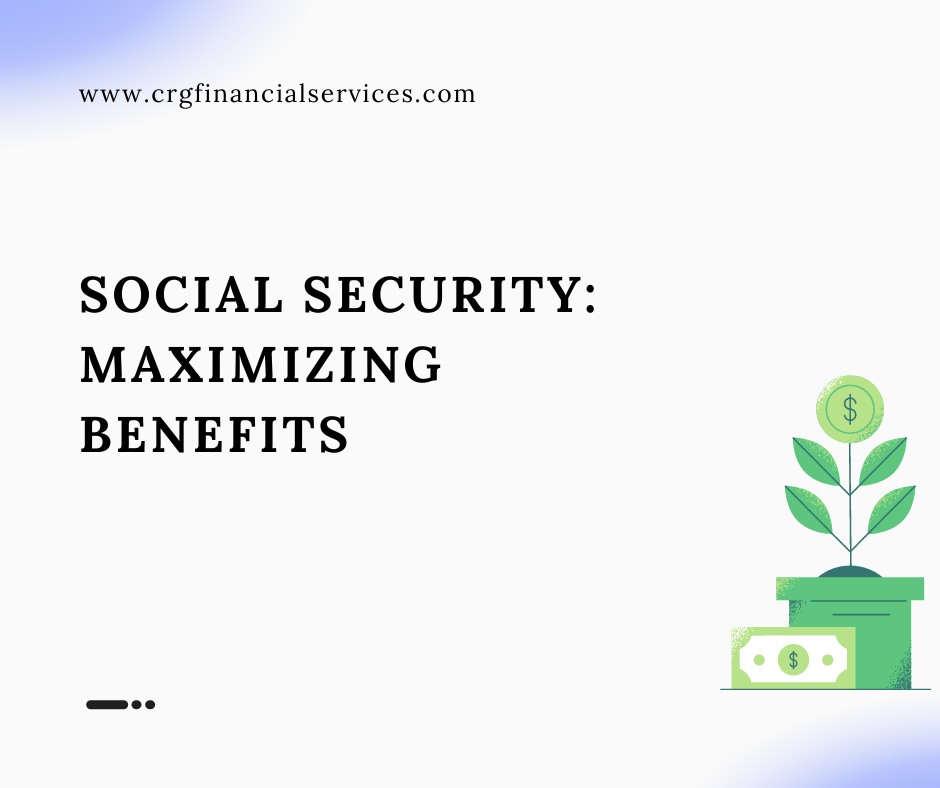 www.crgfinancialservices.com

SOCIAL SECURITY: MAXIMIZING BENEFITS

$

$